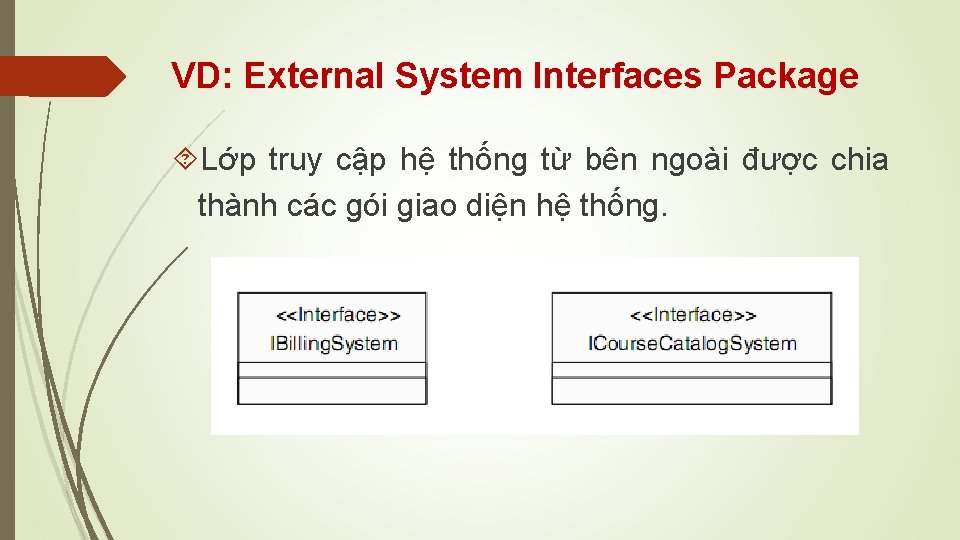 VD: External System Interfaces Package

Lớp truy cập hệ thống từ bên ngoài được chia thành các gói giao diện hệ thống.

<<Interface>>
IBillingSystem

<<Interface>>
ICourseCatalogSystem